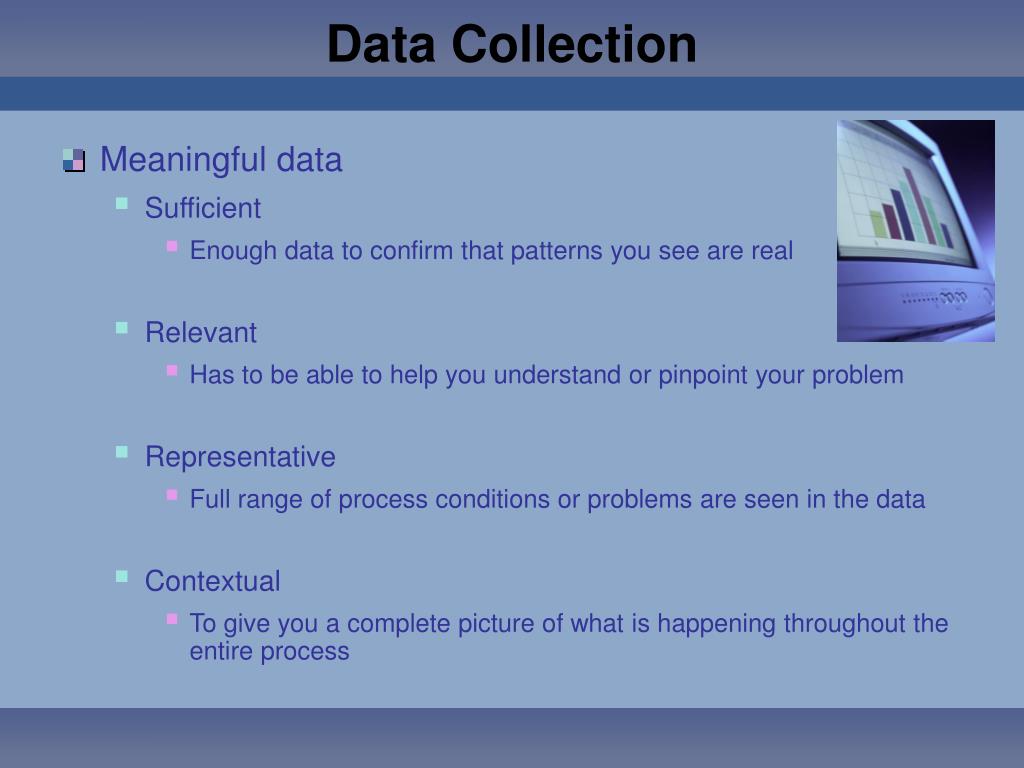 Data Collection

Meaningful data

Sufficient

Enough data to confirm that patterns you see are real

Relevant

Has to be able to help you understand or pinpoint your problem

Representative

Full range of process conditions or problems are seen in the data

Contextual

To give you a complete picture of what is happening throughout the entire process